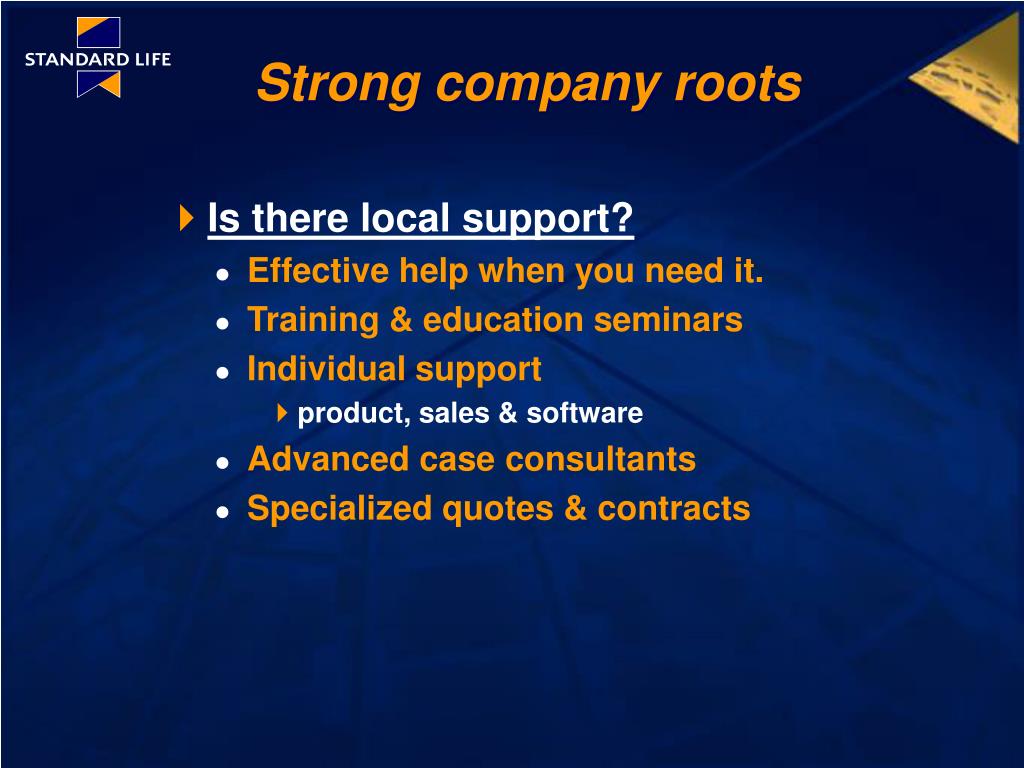 STANDARD LIFE

Strong company roots

Is there local support?

Effective help when you need it.

Training & education seminars

Individual support

product, sales & software

Advanced case consultants

Specialized quotes & contracts